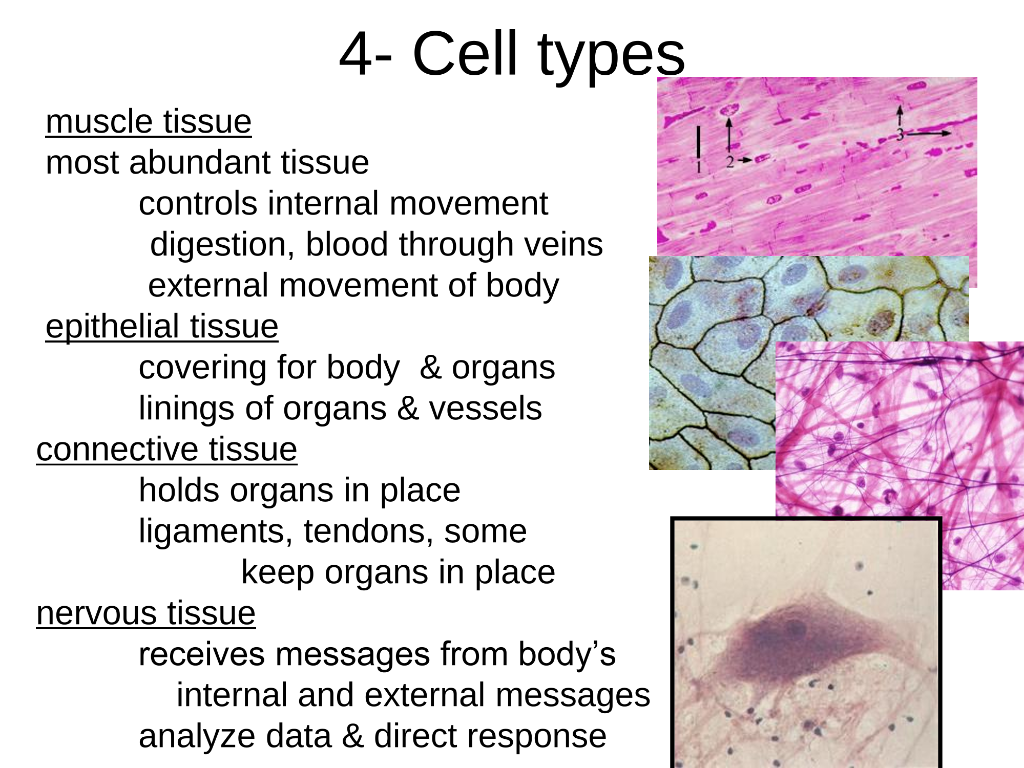 4- Cell types

muscle tissue
most abundant tissue
controls internal movement
digestion, blood through veins
external movement of body
epithelial tissue
covering for body & organs
linings of organs & vessels
connective tissue
holds organs in place
ligaments, tendons, some
keep organs in place
nervous tissue
receives messages from body's
internal and external messages
analyze data & direct response

1
2
3